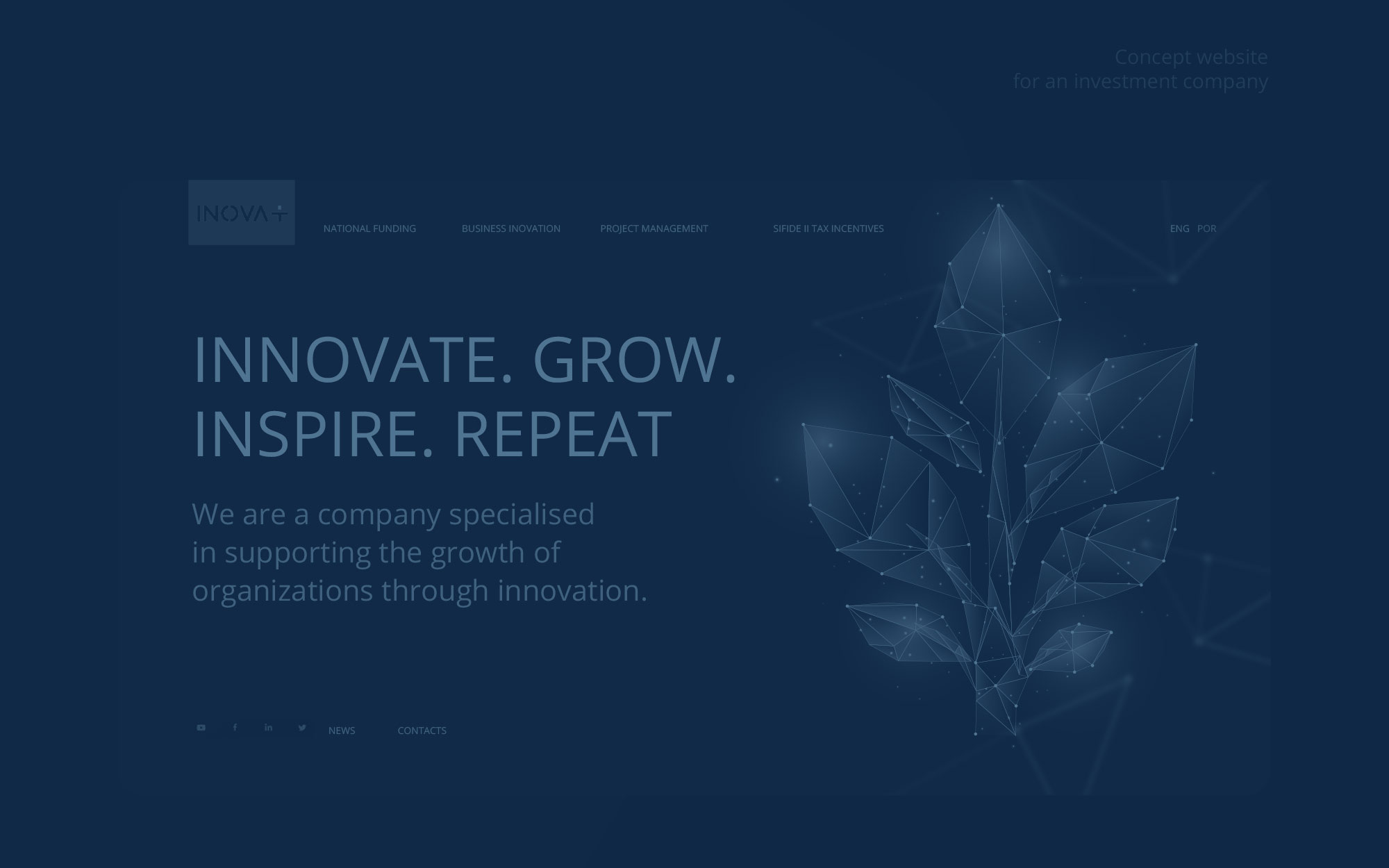 Concept website
for an investment company

INOVA+

NATIONAL FUNDING BUSINESS INOVATION PROJECT MANAGEMENT SIFIDE II TAX INCENTIVES

ENG POR

INNOVATE. GROW.
INSPIRE. REPEAT

We are a company specialised in supporting the growth of organizations through innovation.

NEWS CONTACTS